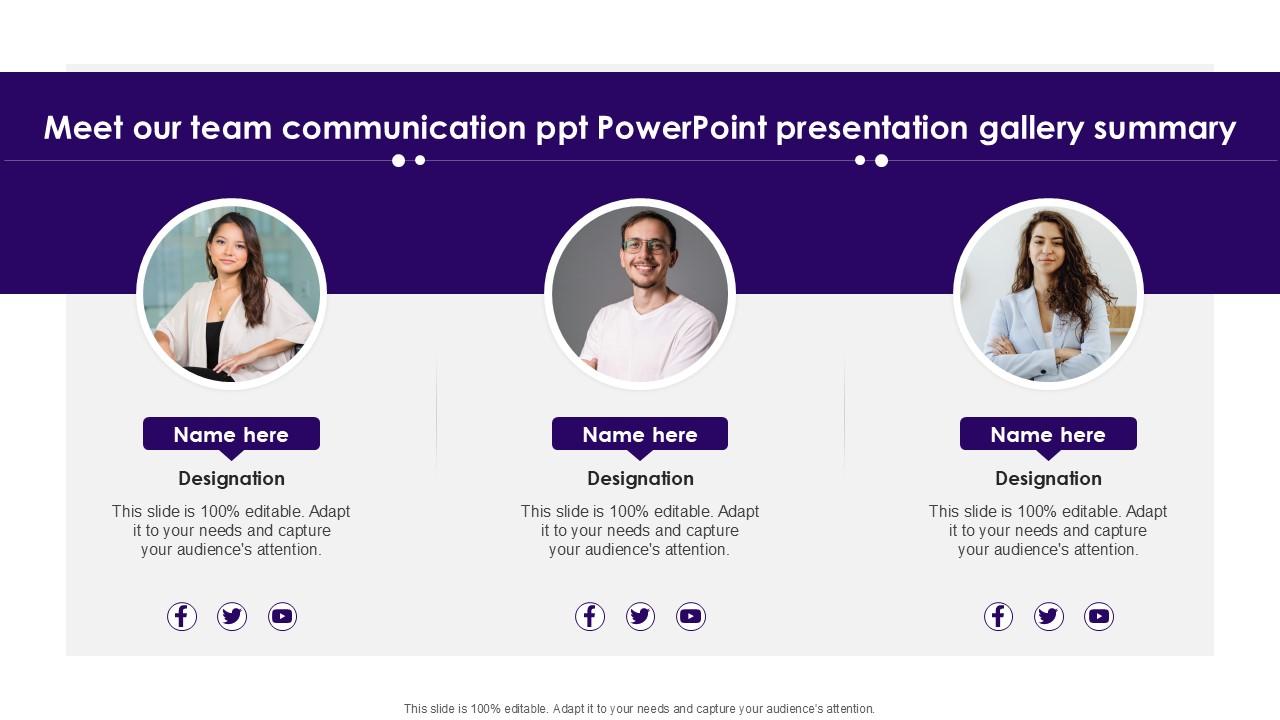 Meet our team communication ppt PowerPoint presentation gallery summary

Name here

Designation

This slide is 100% editable. Adapt it to your needs and capture your audience's attention.

Name here

Designation

This slide is 100% editable. Adapt it to your needs and capture your audience's attention.

Name here

Designation

This slide is 100% editable. Adapt it to your needs and capture your audience's attention.

This slide is 100% editable. Adapt it to your needs and capture your audience's attention.